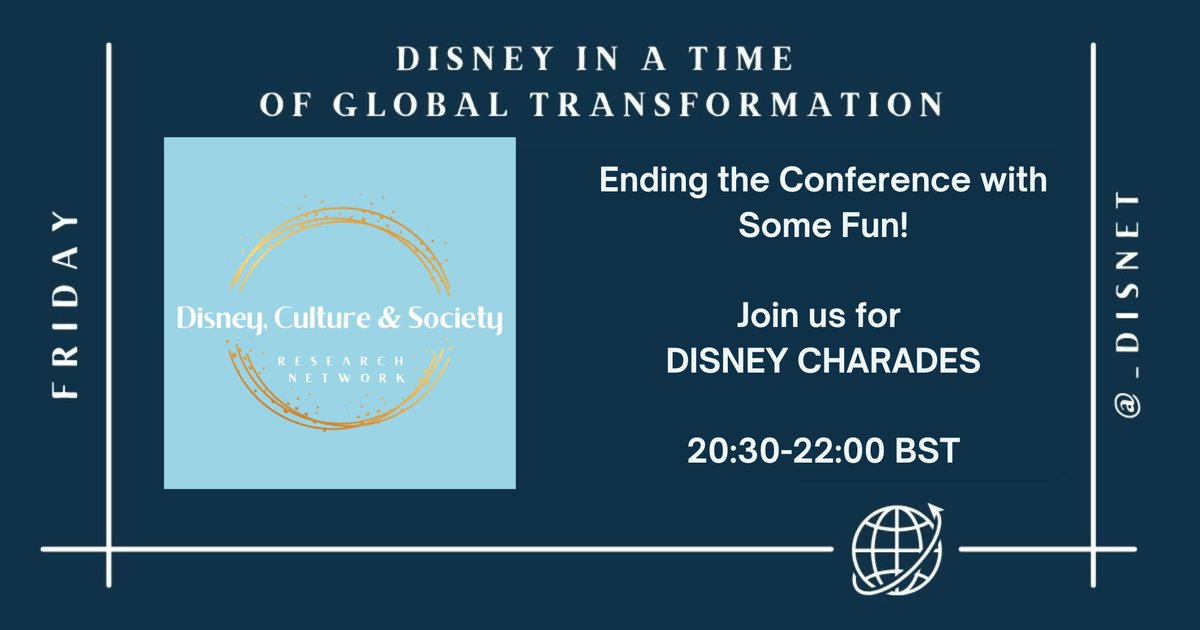 DISNEY IN A TIME OF GLOBAL TRANSFORMATION

FRIDAY

Disney, Culture & Society
RESEARCH NETWORK

Ending the Conference with Some Fun!

Join us for DISNEY CHARADES

20:30-22:00 BST

@_DISNET